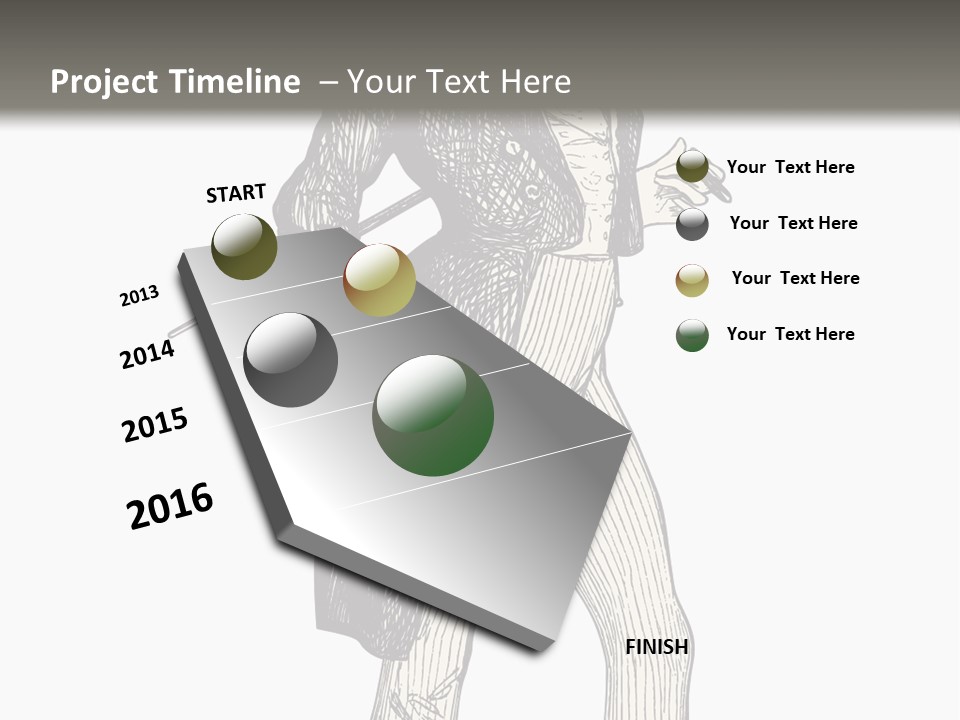 Project Timeline – Your Text Here

START

2013

2014

2015

2016

FINISH

Your Text Here

Your Text Here

Your Text Here

Your Text Here